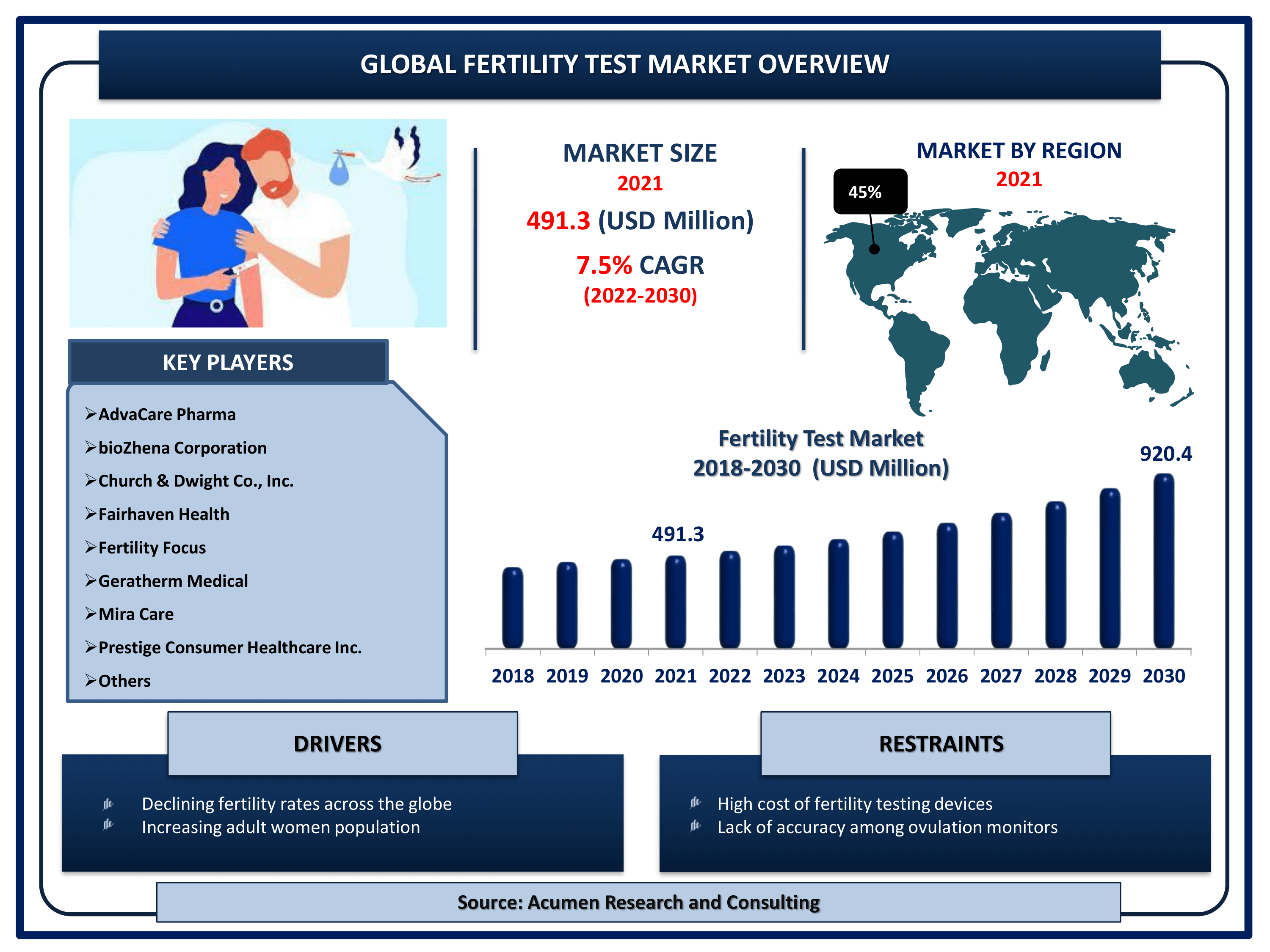 GLOBAL FERTILITY TEST MARKET OVERVIEW

MARKET SIZE
2021
491.3 (USD Million)
7.5% CAGR
(2022-2030)

MARKET BY REGION
2021
45%

KEY PLAYERS

➢AdvaCare Pharma
➢bioZhena Corporation
➢Church & Dwight Co., Inc.
➢Fairhaven Health
➢Fertility Focus
➢Geratherm Medical
➢Mira Care
➢Prestige Consumer Healthcare Inc.
➢Others

Fertility Test Market
2018-2030 (USD Million)

491.3
920.4

2018 2019 2020 2021 2022 2023 2024 2025 2026 2027 2028 2029 2030

DRIVERS

Declining fertility rates across the globe
Increasing adult women population

RESTRAINTS

High cost of fertility testing devices
Lack of accuracy among ovulation monitors

Source: Acumen Research and Consulting